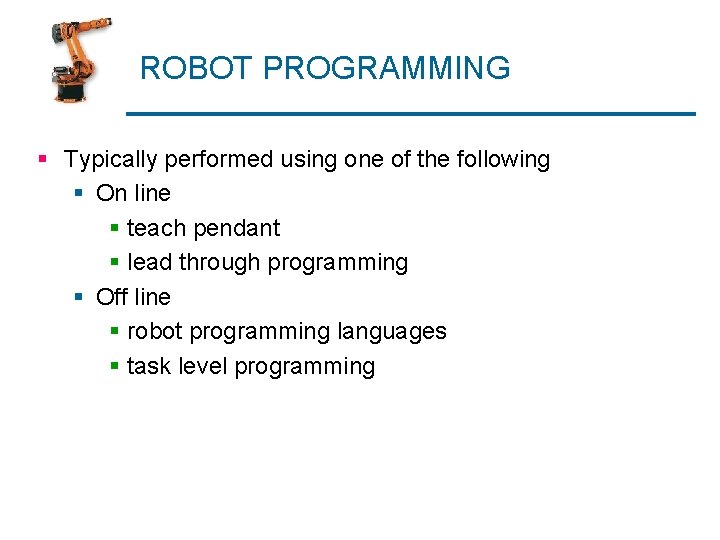 ROBOT PROGRAMMING

- Typically performed using one of the following
  - On line
    - teach pendant
    - lead through programming
  - Off line
    - robot programming languages
    - task level programming